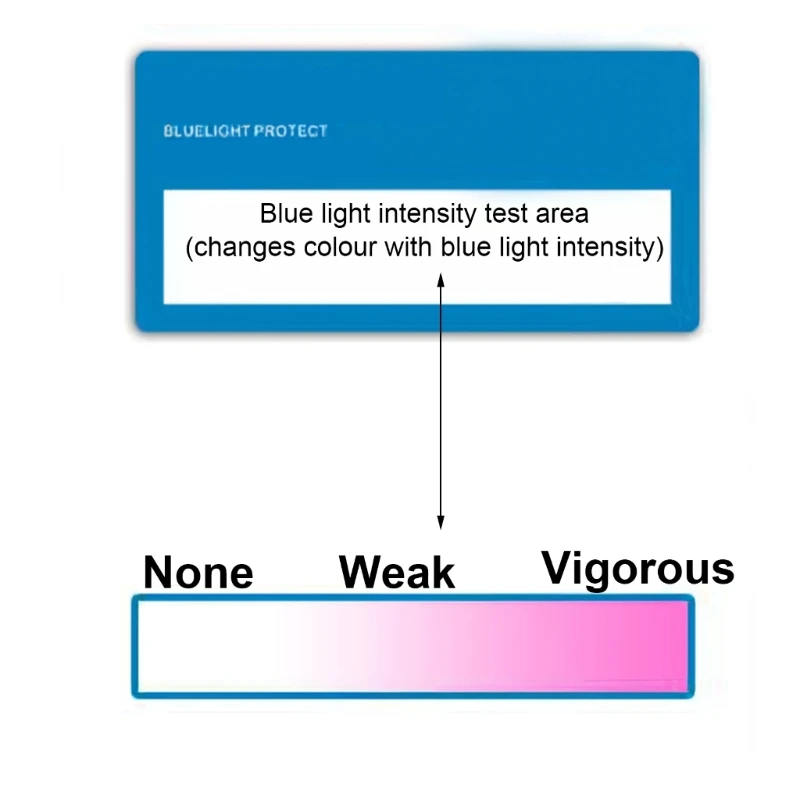 BLUELIGHT PROTECT

Blue light intensity test area
(changes colour with blue light intensity)

None Weak Vigorous